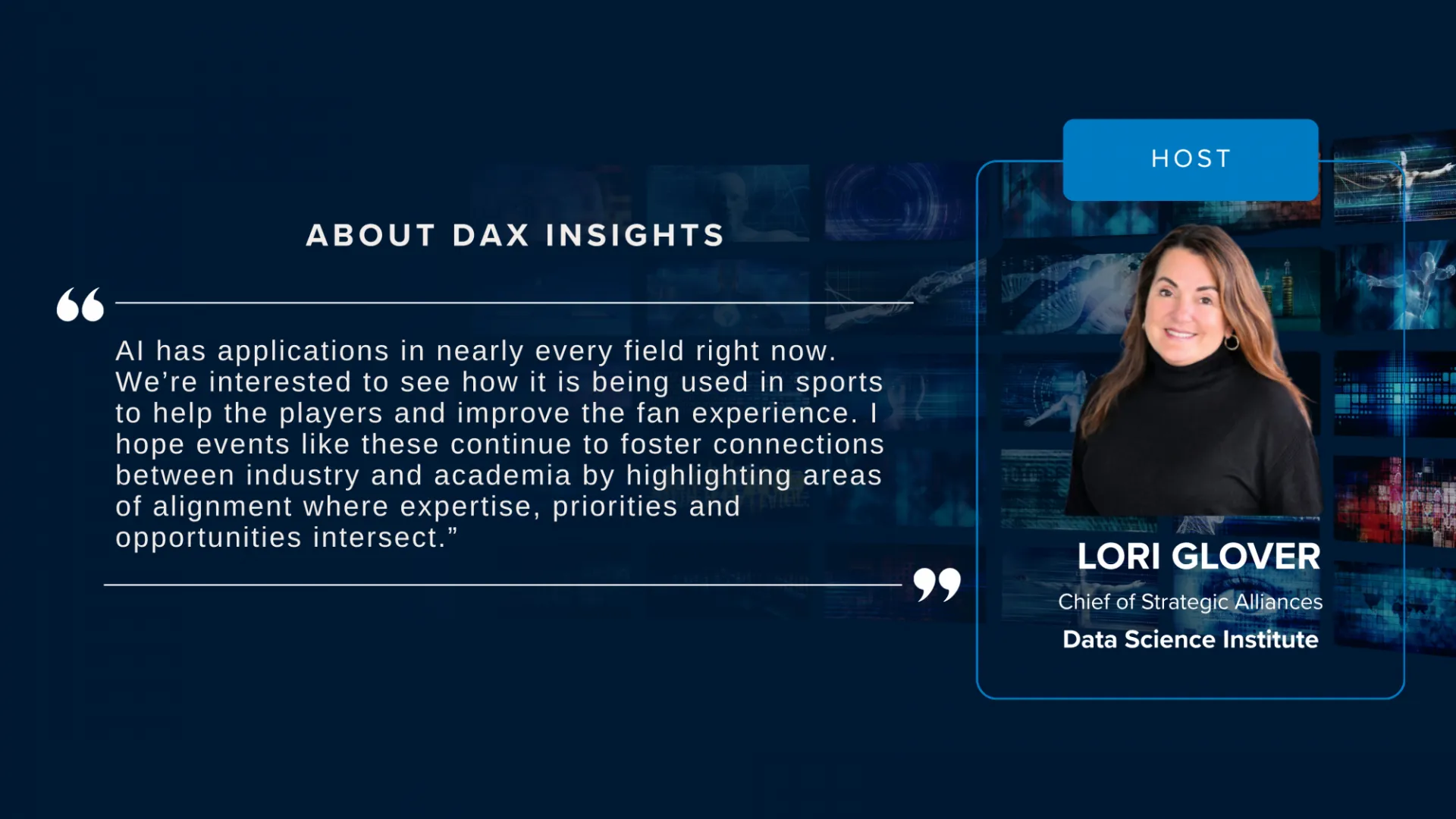 ABOUT DAX INSIGHTS

“

AI has applications in nearly every field right now. We’re interested to see how it is being used in sports to help the players and improve the fan experience. I hope events like these continue to foster connections between industry and academia by highlighting areas of alignment where expertise, priorities and opportunities intersect.”

”

HOST

LORI GLOVER

Chief of Strategic Alliances

Data Science Institute